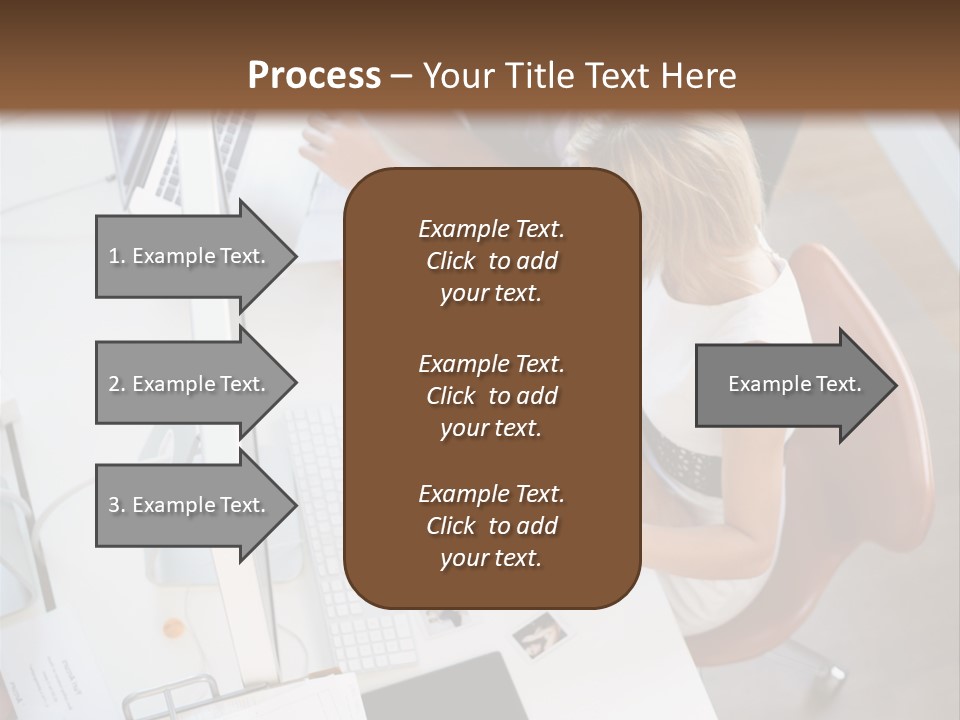 Process – Your Title Text Here

1. Example Text.

2. Example Text.

3. Example Text.

Example Text. Click to add your text.

Example Text. Click to add your text.

Example Text. Click to add your text.

Example Text.